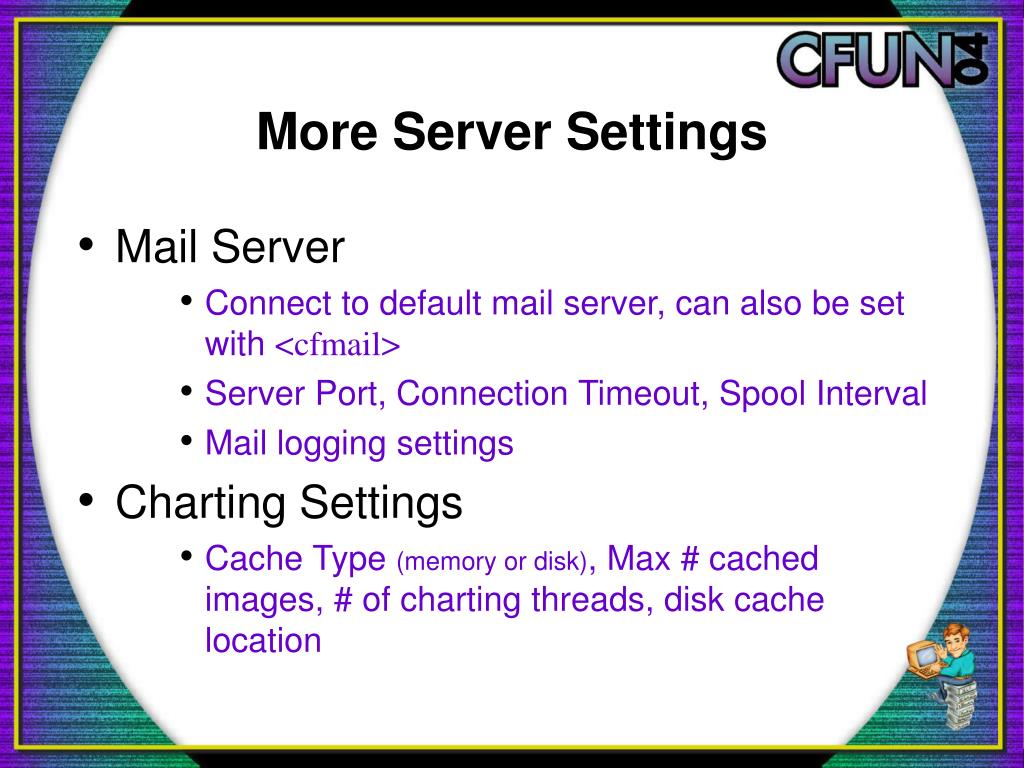 CFUN 04

More Server Settings

• Mail Server
  • Connect to default mail server, can also be set with <cfmail>
  • Server Port, Connection Timeout, Spool Interval
  • Mail logging settings
• Charting Settings
  • Cache Type (memory or disk), Max # cached images, # of charting threads, disk cache location